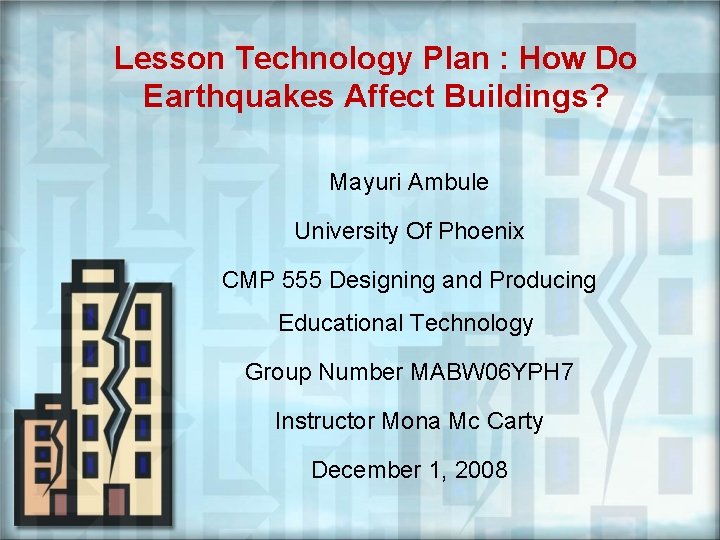 Lesson Technology Plan : How Do Earthquakes Affect Buildings?

Mayuri Ambule

University Of Phoenix

CMP 555 Designing and Producing Educational Technology

Group Number MABW06YPH7

Instructor Mona Mc Carty

December 1, 2008